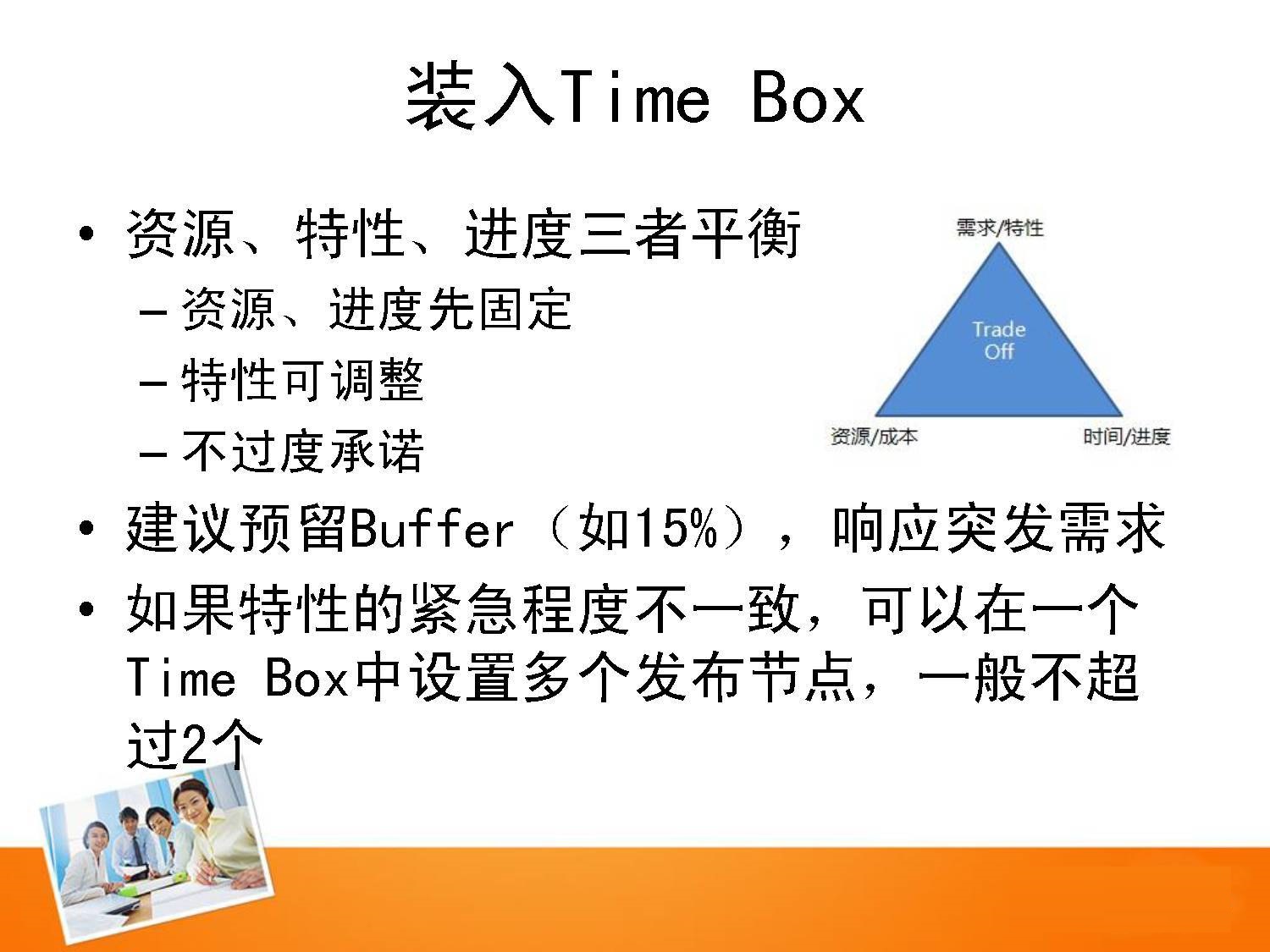 装入Time Box

• 资源、特性、进度三者平衡
– 资源、进度先固定
– 特性可调整
– 不过度承诺

需求/特性

Trade Off

资源/成本

时间/进度

• 建议预留Buffer（如15%），响应突发需求
• 如果特性的紧急程度不一致，可以在一个Time Box中设置多个发布节点，一般不超过2个